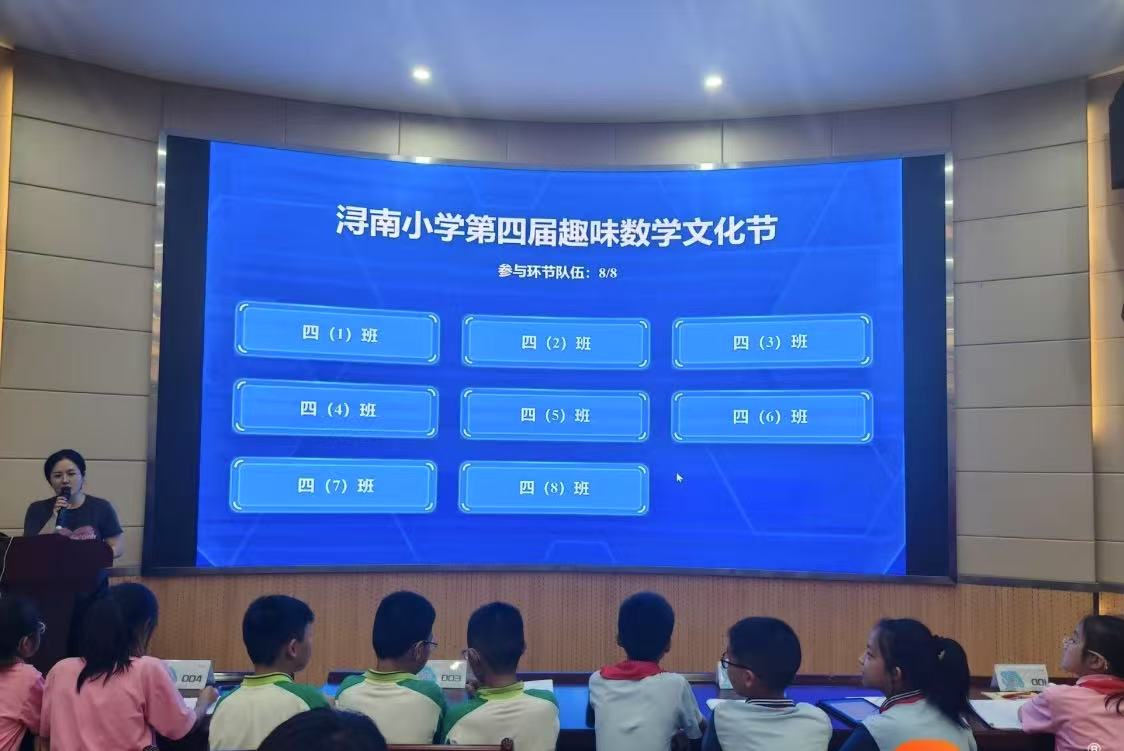 浔南小学第四届趣味数学文化节

参与环节队伍：8/8

四（1）班

四（2）班

四（3）班

四（4）班

四（5）班

四（6）班

四（7）班

四（8）班

004

003

001